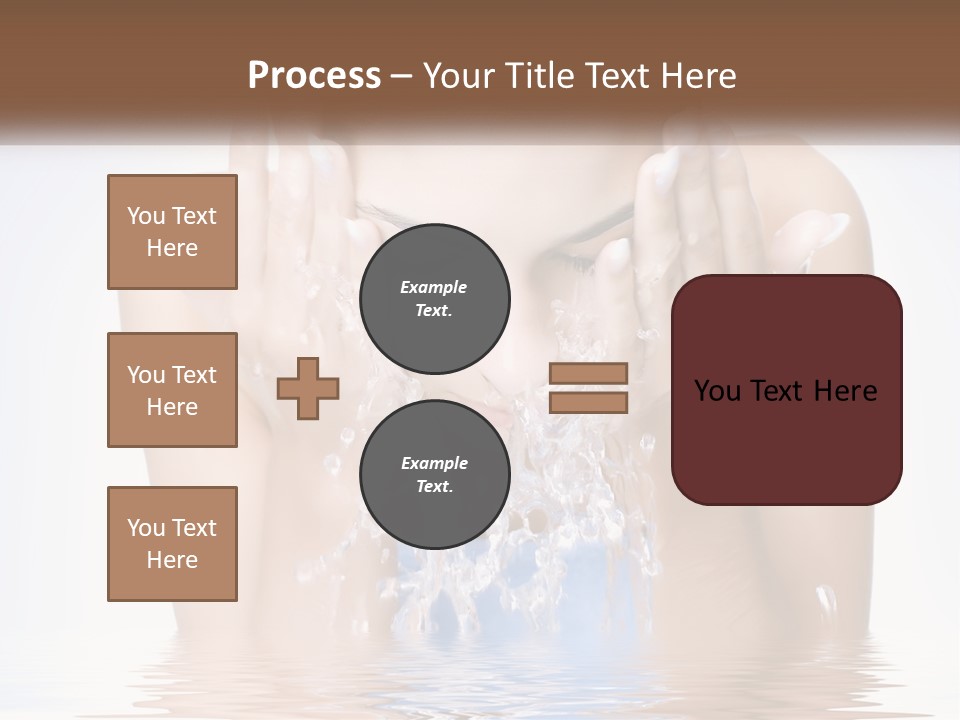 Process – Your Title Text Here

You Text Here

You Text Here

You Text Here

Example Text.

Example Text.

You Text Here